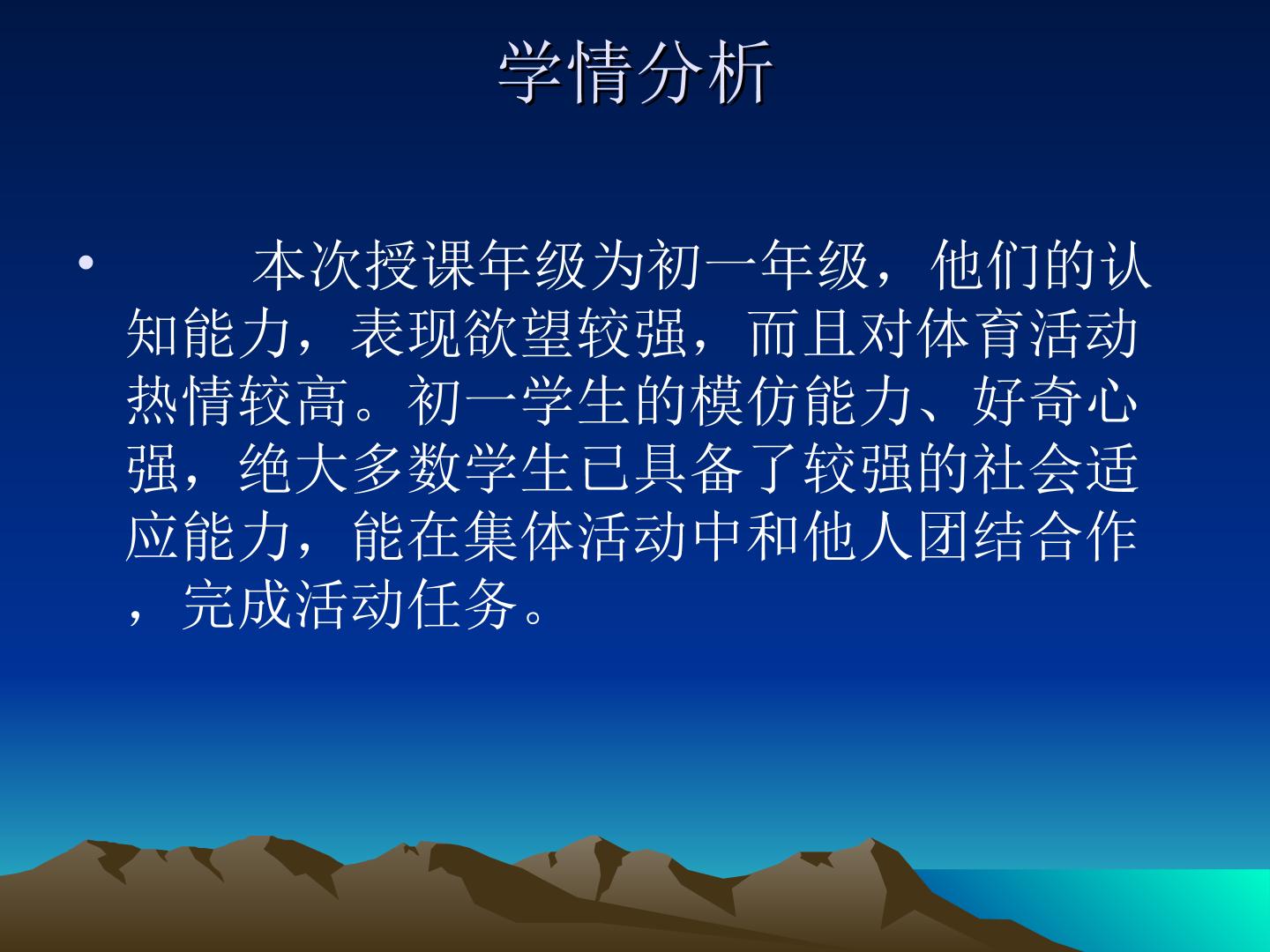 学情分析

• 本次授课年级为初一年级，他们的认知能力，表现欲望较强，而且对体育活动热情较高。初一学生的模仿能力、好奇心强，绝大多数学生已具备了较强的社会适应能力，能在集体活动中和他人团结合作，完成活动任务。